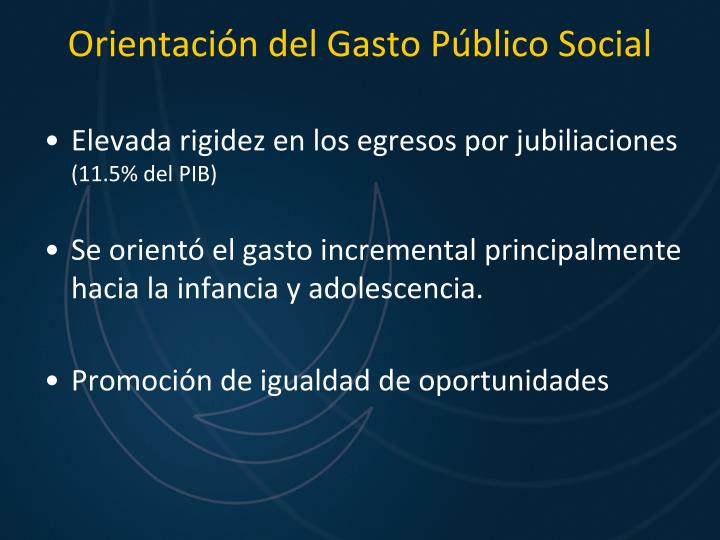 Orientación del Gasto Público Social

• Elevada rigidez en los egresos por jubiliaciones (11.5% del PIB)

• Se orientó el gasto incremental principalmente hacia la infancia y adolescencia.

• Promoción de igualdad de oportunidades